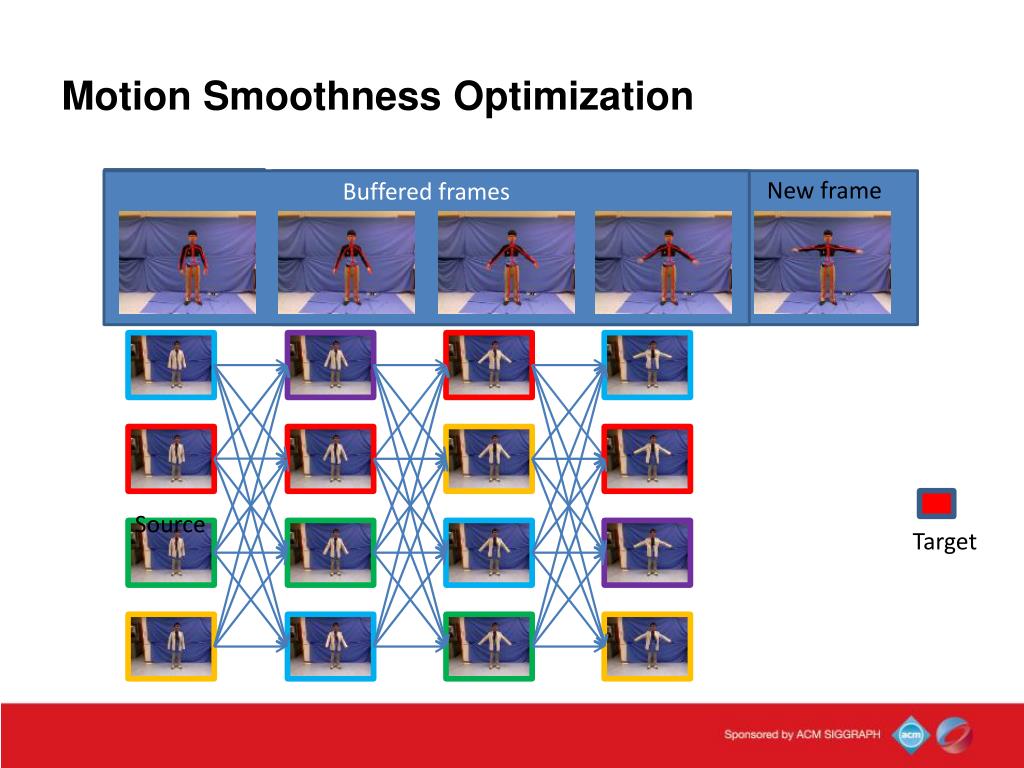 Motion Smoothness Optimization

Buffered frames

New frame

Source

Target

Sponsored by ACM SIGGRAPH

acm